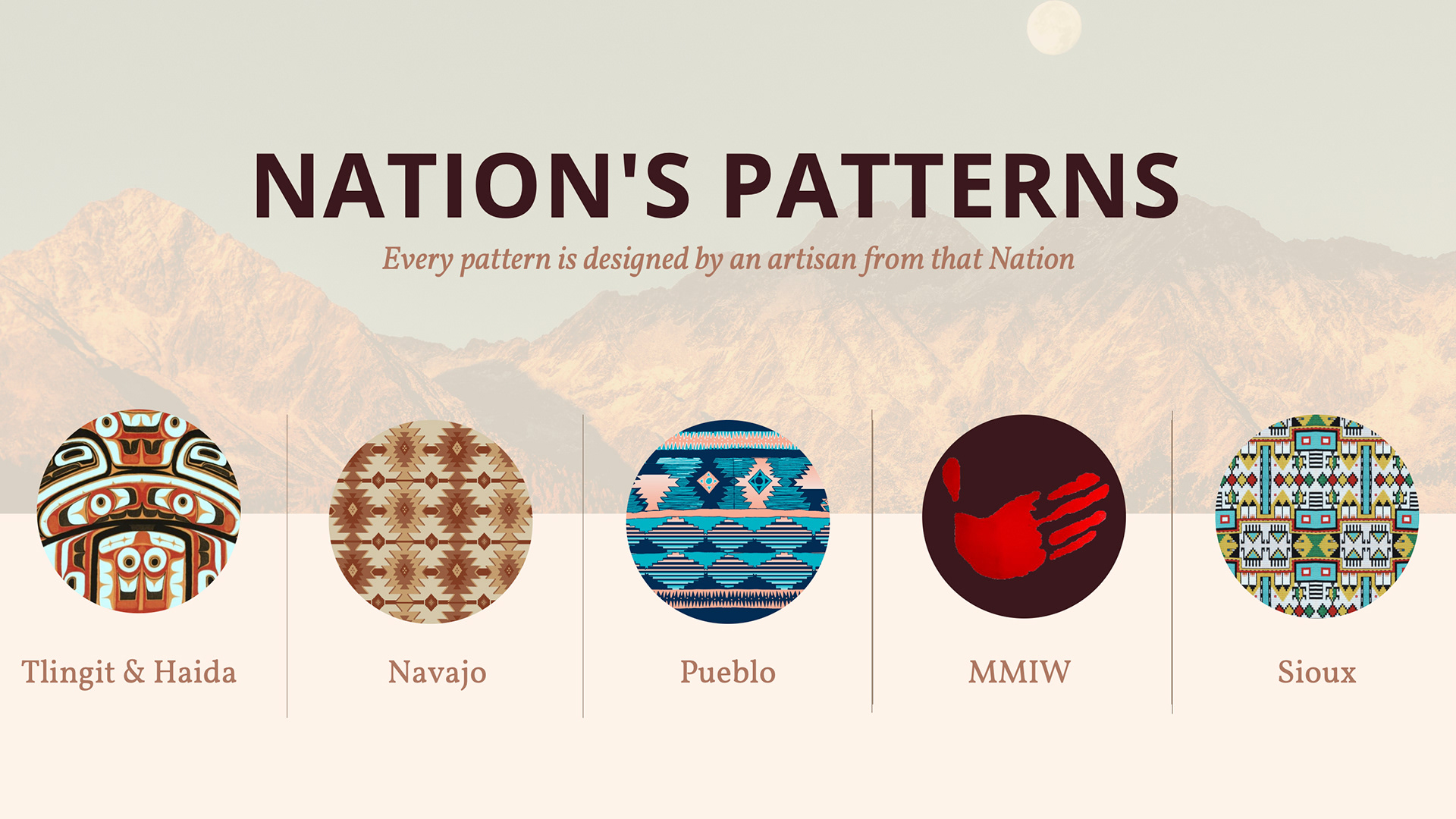 NATION'S PATTERNS

Every pattern is designed by an artisan from that Nation

Tlingit & Haida

Navajo

Pueblo

MMIW

Sioux